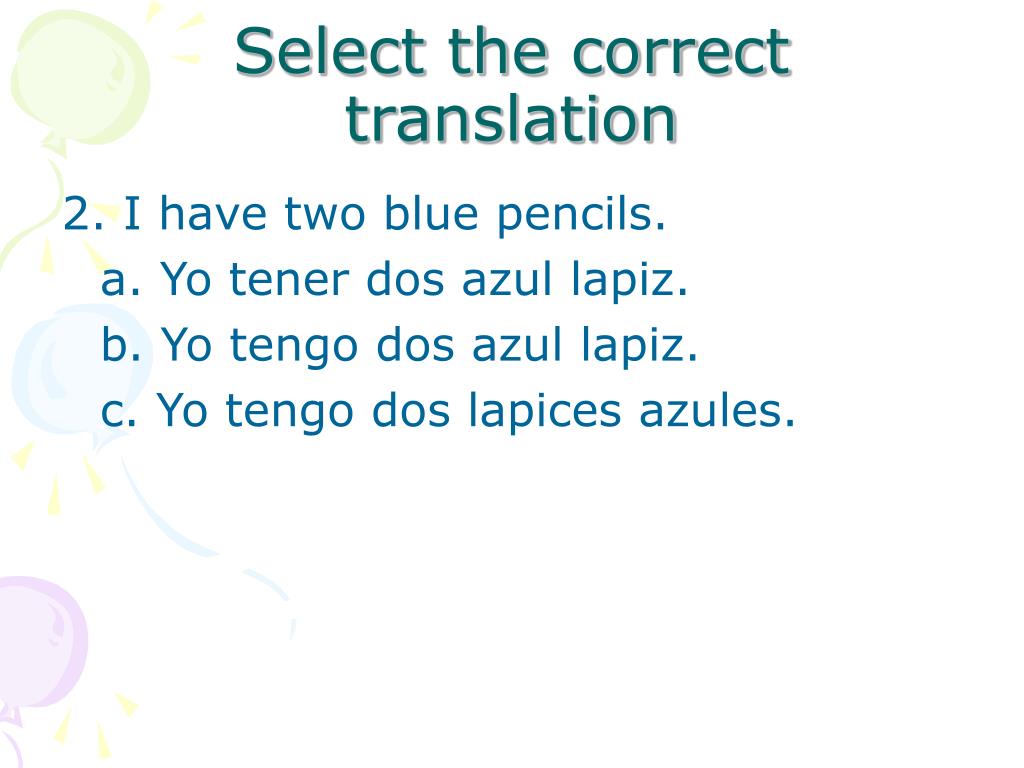 Select the correct translation

2. I have two blue pencils.

a. Yo tener dos azul lapiz.

b. Yo tengo dos azul lapiz.

c. Yo tengo dos lapices azules.